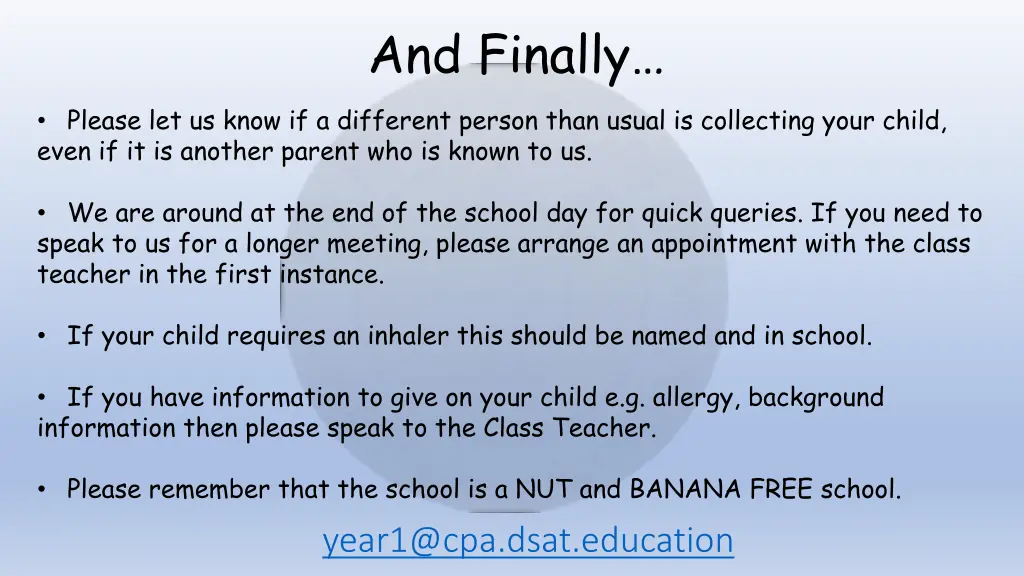 And Finally…

• Please let us know if a different person than usual is collecting your child, even if it is another parent who is known to us.

• We are around at the end of the school day for quick queries. If you need to speak to us for a longer meeting, please arrange an appointment with the class teacher in the first instance.

• If your child requires an inhaler this should be named and in school.

• If you have information to give on your child e.g. allergy, background information then please speak to the Class Teacher.

• Please remember that the school is a NUT and BANANA FREE school.

year1@cpa.dsat.education